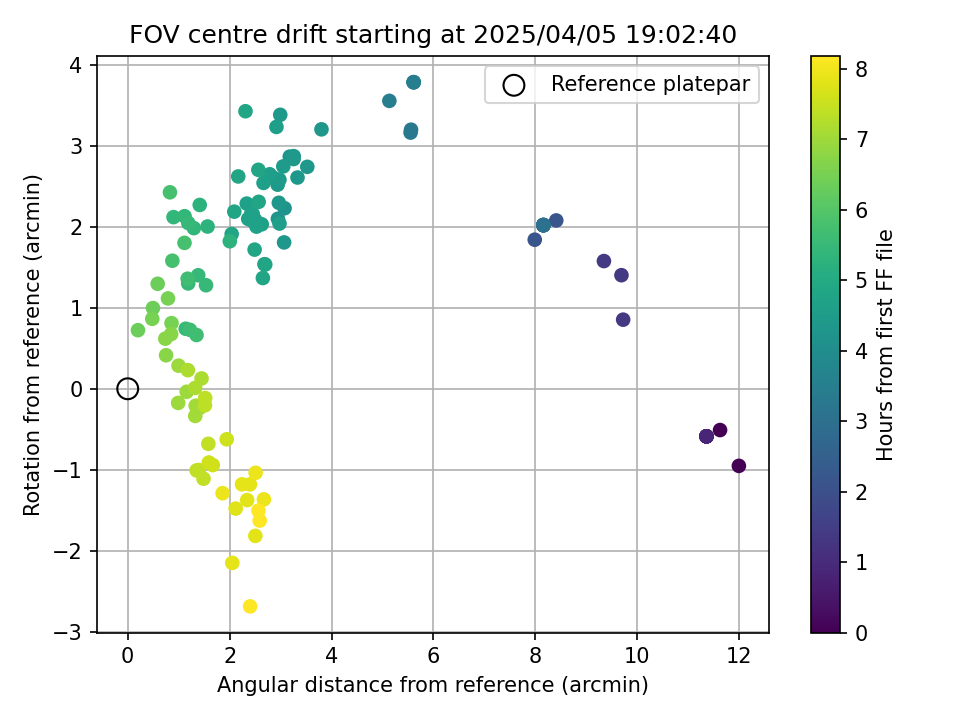 FOV centre drift starting at 2025/04/05 19:02:40

Reference platepar

Rotation from reference (arcmin)

4
3
2
1
0
−1
−2
−3

0
2
4
6
8
10
12

Angular distance from reference (arcmin)

Hours from first FF file

8
7
6
5
4
3
2
1
0